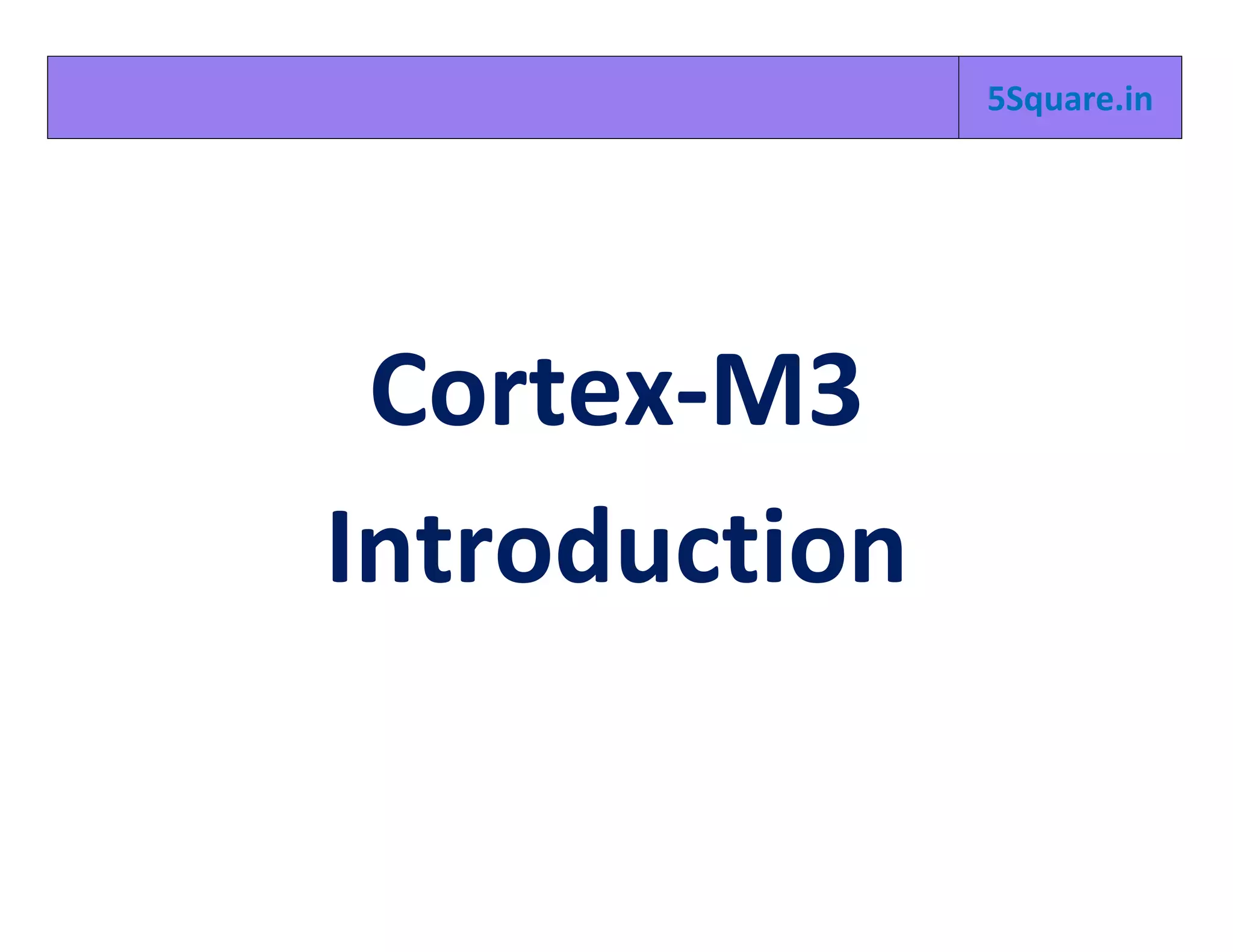 5Square.in

Cortex-M3
Introduction